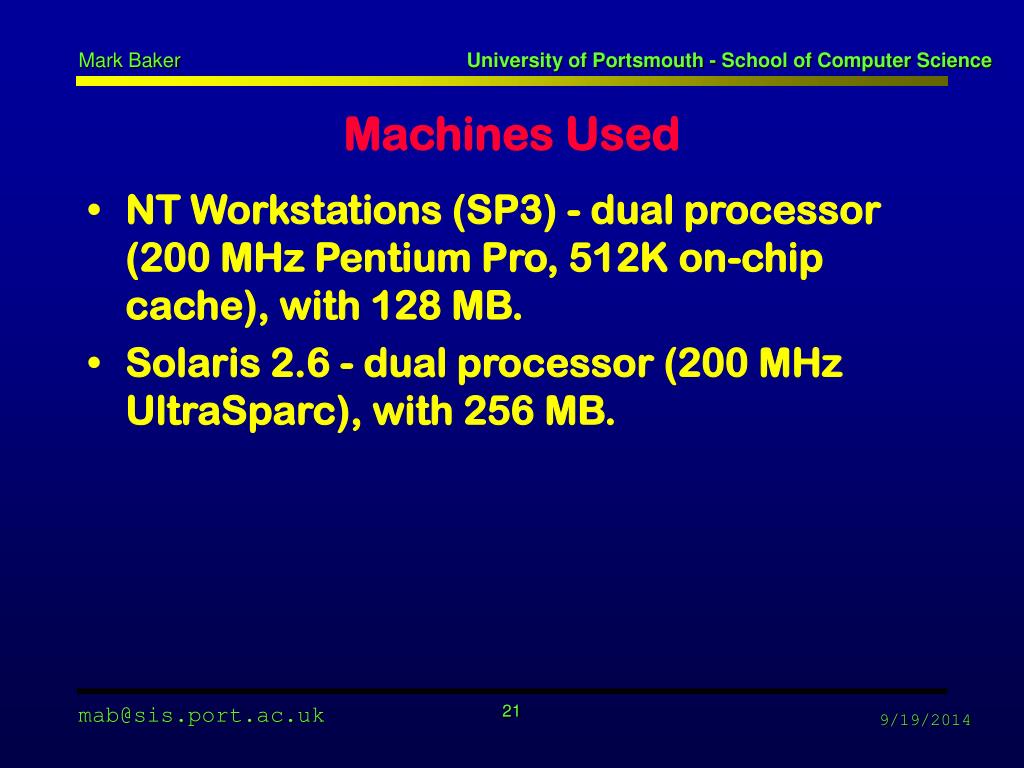 Mark Baker

University of Portsmouth - School of Computer Science

Machines Used

• NT Workstations (SP3) - dual processor (200 MHz Pentium Pro, 512K on-chip cache), with 128 MB.
• Solaris 2.6 - dual processor (200 MHz UltraSparc), with 256 MB.

mab@sis.port.ac.uk

21

9/19/2014